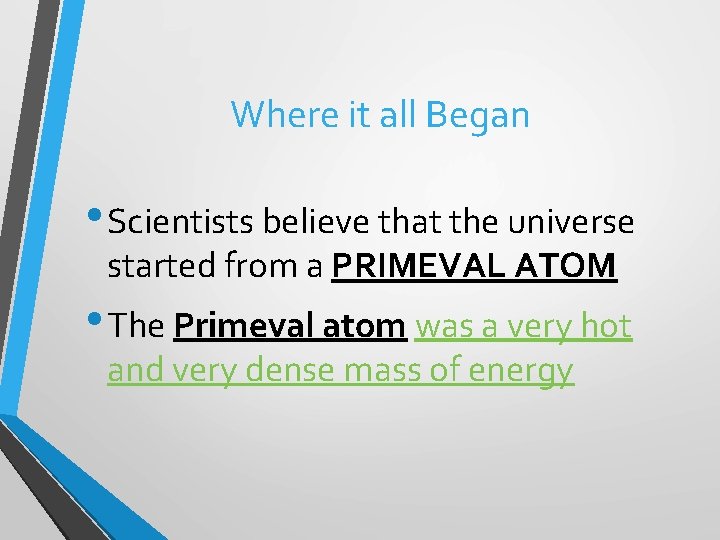 Where it all Began

• Scientists believe that the universe started from a PRIMEVAL ATOM

• The Primeval atom was a very hot and very dense mass of energy